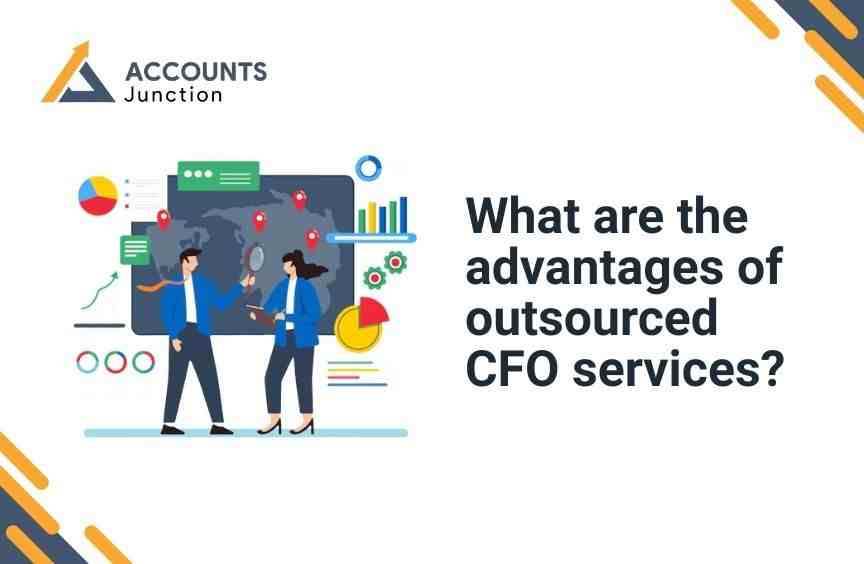 ACCOUNTS
Junction

What are the advantages of outsourced CFO services?